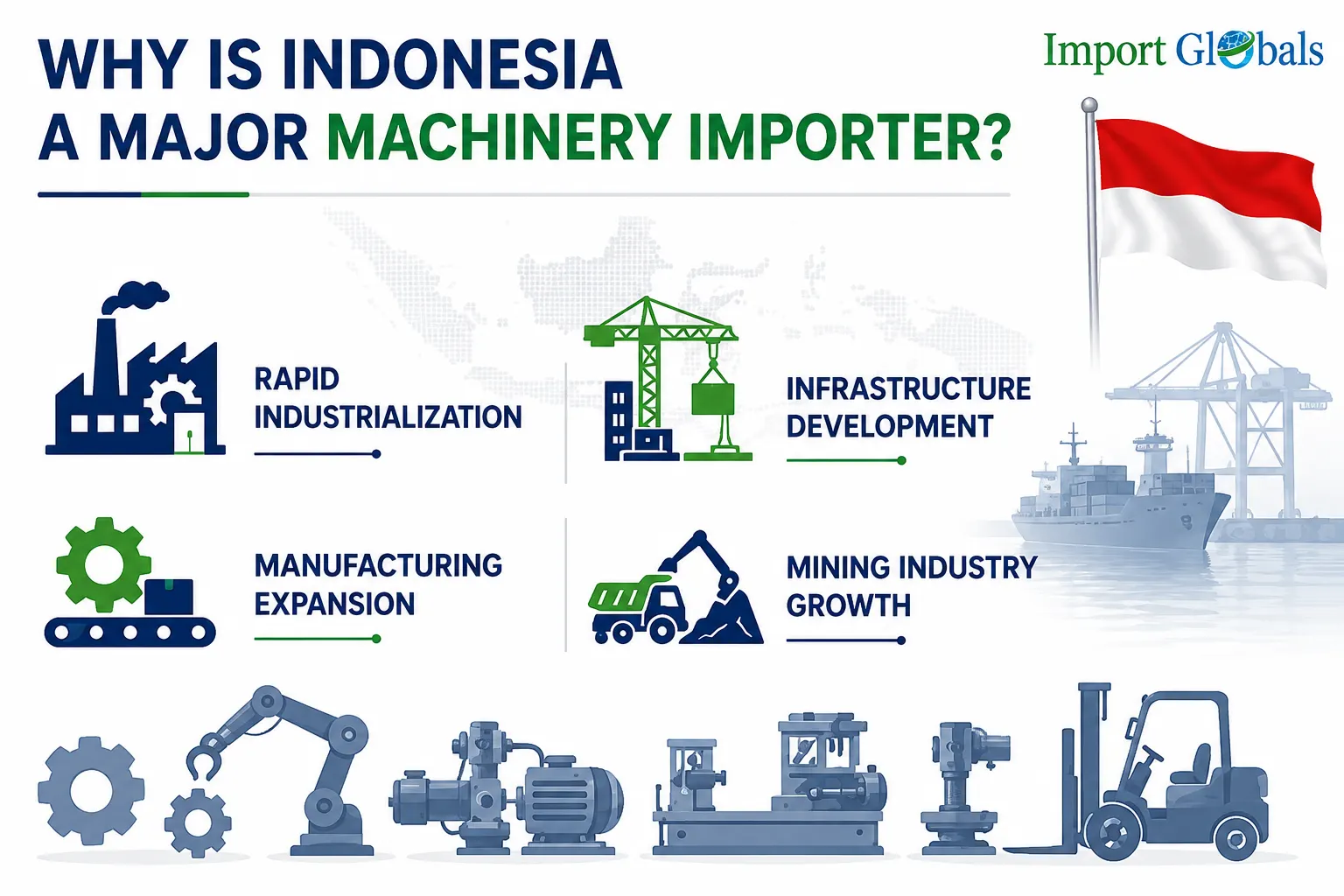 WHY IS INDONESIA A MAJOR MACHINERY IMPORTER?

Import Globals

RAPID INDUSTRIALIZATION

INFRASTRUCTURE DEVELOPMENT

MANUFACTURING EXPANSION

MINING INDUSTRY GROWTH